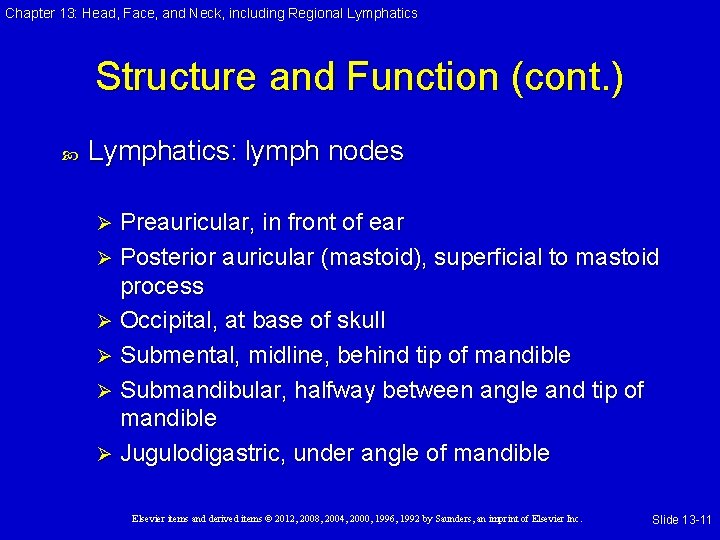 Chapter 13: Head, Face, and Neck, including Regional Lymphatics

Structure and Function (cont.)

Lymphatics: lymph nodes

➢ Preauricular, in front of ear
➢ Posterior auricular (mastoid), superficial to mastoid process
➢ Occipital, at base of skull
➢ Submental, midline, behind tip of mandible
➢ Submandibular, halfway between angle and tip of mandible
➢ Jugulodigastric, under angle of mandible

Elsevier items and derived items © 2012, 2008, 2004, 2000, 1996, 1992 by Saunders, an imprint of Elsevier Inc.

Slide 13-11